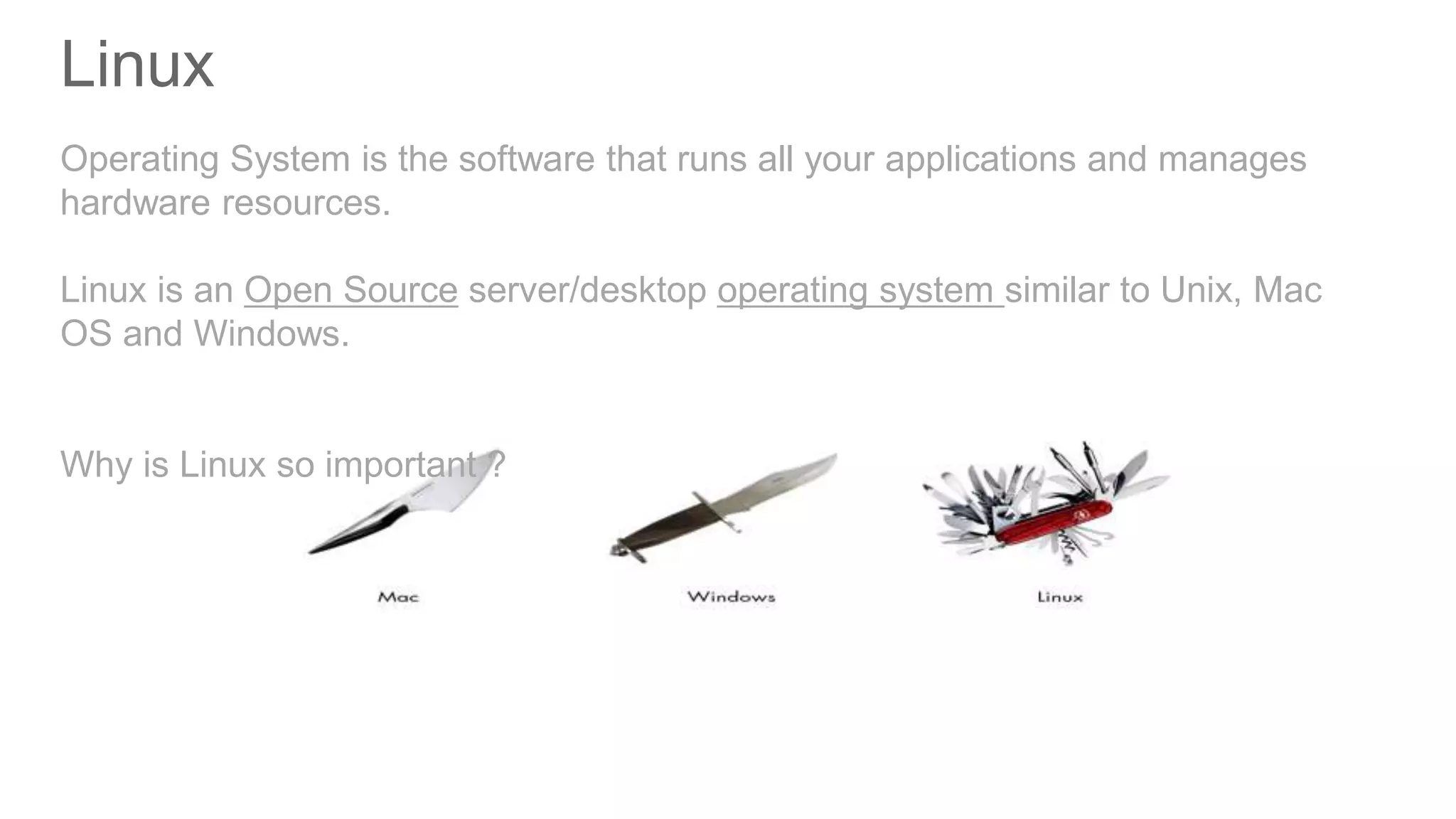 Linux

Operating System is the software that runs all your applications and manages hardware resources.

Linux is an Open Source server/desktop operating system similar to Unix, Mac OS and Windows.

Why is Linux so important ?

Mac

Windows

Linux